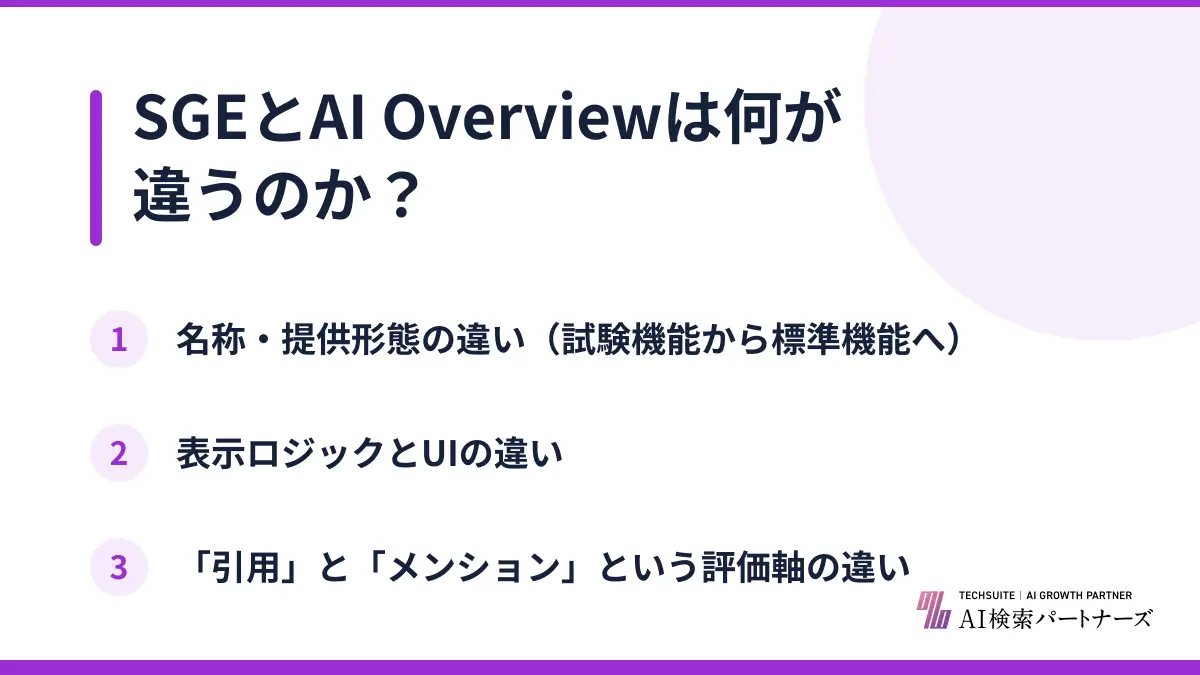 SGEとAI Overviewは何が違うのか？

1 名称・提供形態の違い（試験機能から標準機能へ）

2 表示ロジックとUIの違い

3 「引用」と「メンション」という評価軸の違い

TECHSUITE | AI GROWTH PARTNER
AI検索パートナーズ